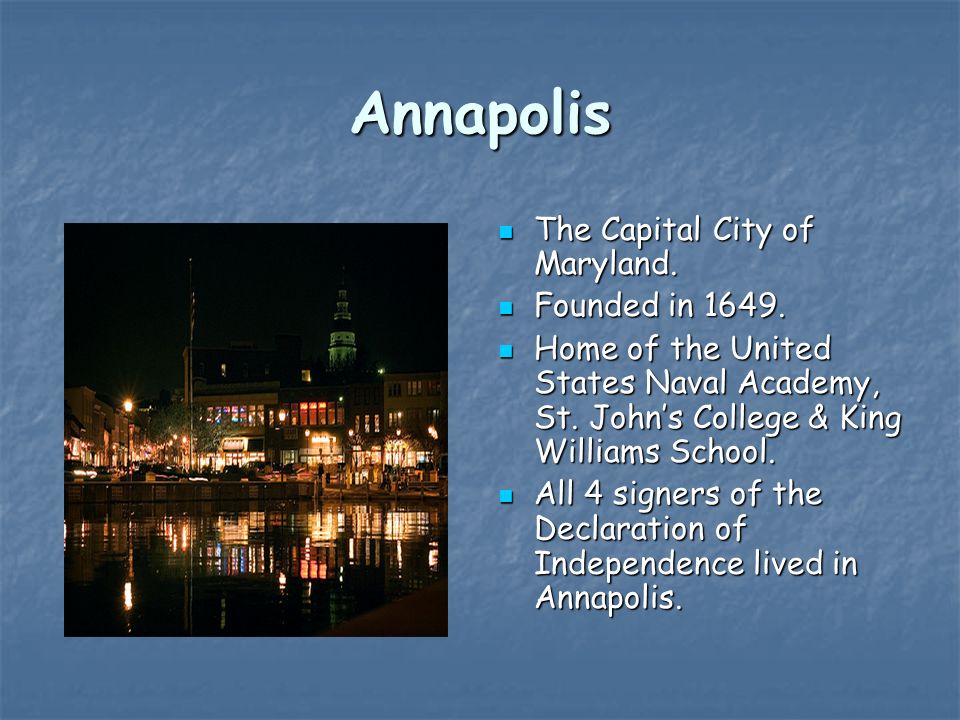 Annapolis

- The Capital City of Maryland.
- Founded in 1649.
- Home of the United States Naval Academy, St. John's College & King Williams School.
- All 4 signers of the Declaration of Independence lived in Annapolis.